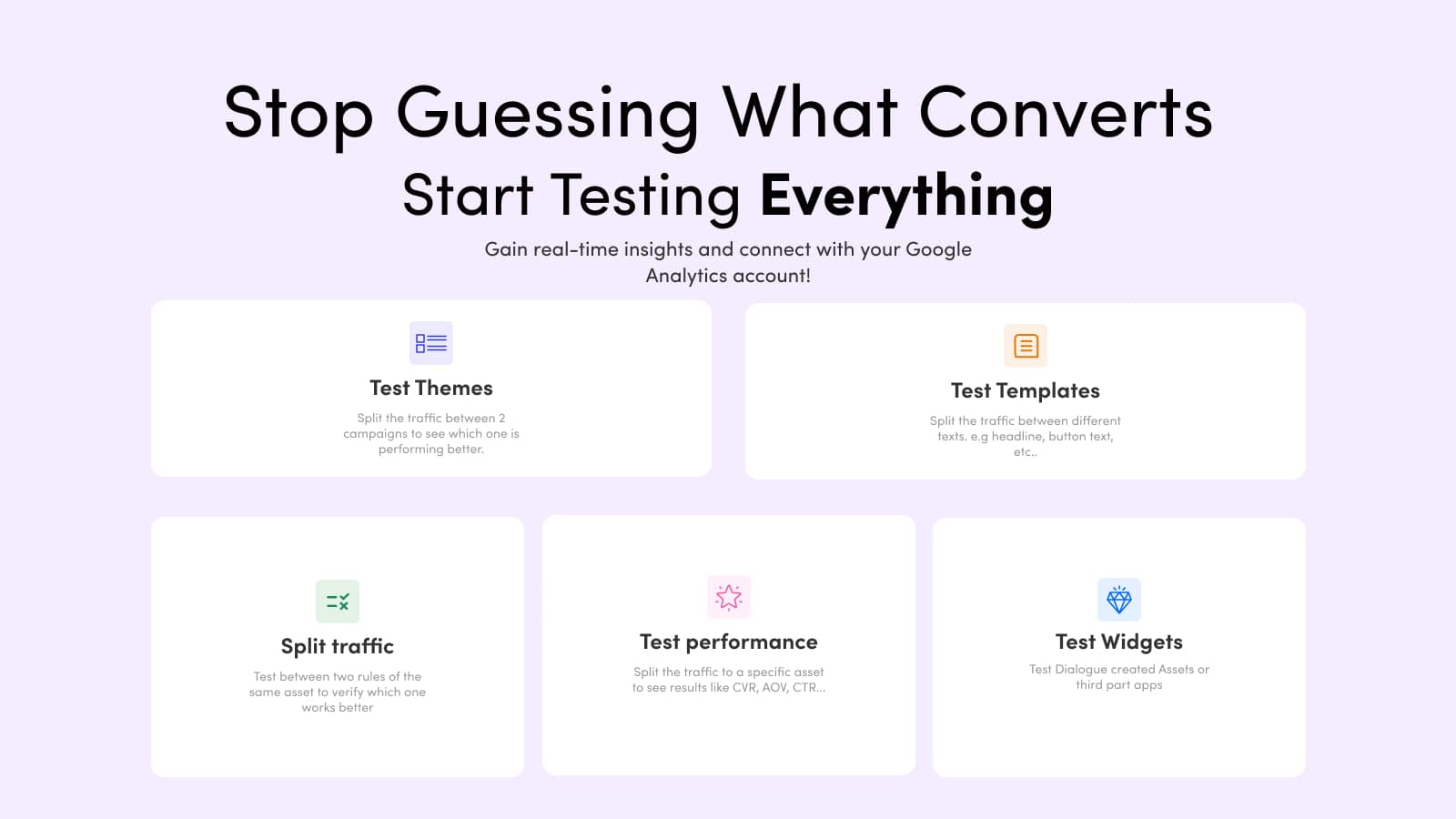 Stop Guessing What Converts

Start Testing Everything

Gain real-time insights and connect with your Google Analytics account!

Test Themes

Split the traffic between 2 campaigns to see which one is performing better.

Test Templates

Split the traffic between different texts. e.g headline, button text, etc..

Split traffic

Test between two rules of the same asset to verify which one works better

Test performance

Split the traffic to a specific asset to see results like CVR, AOV, CTR...

Test Widgets

Test Dialogue created Assets or third part apps